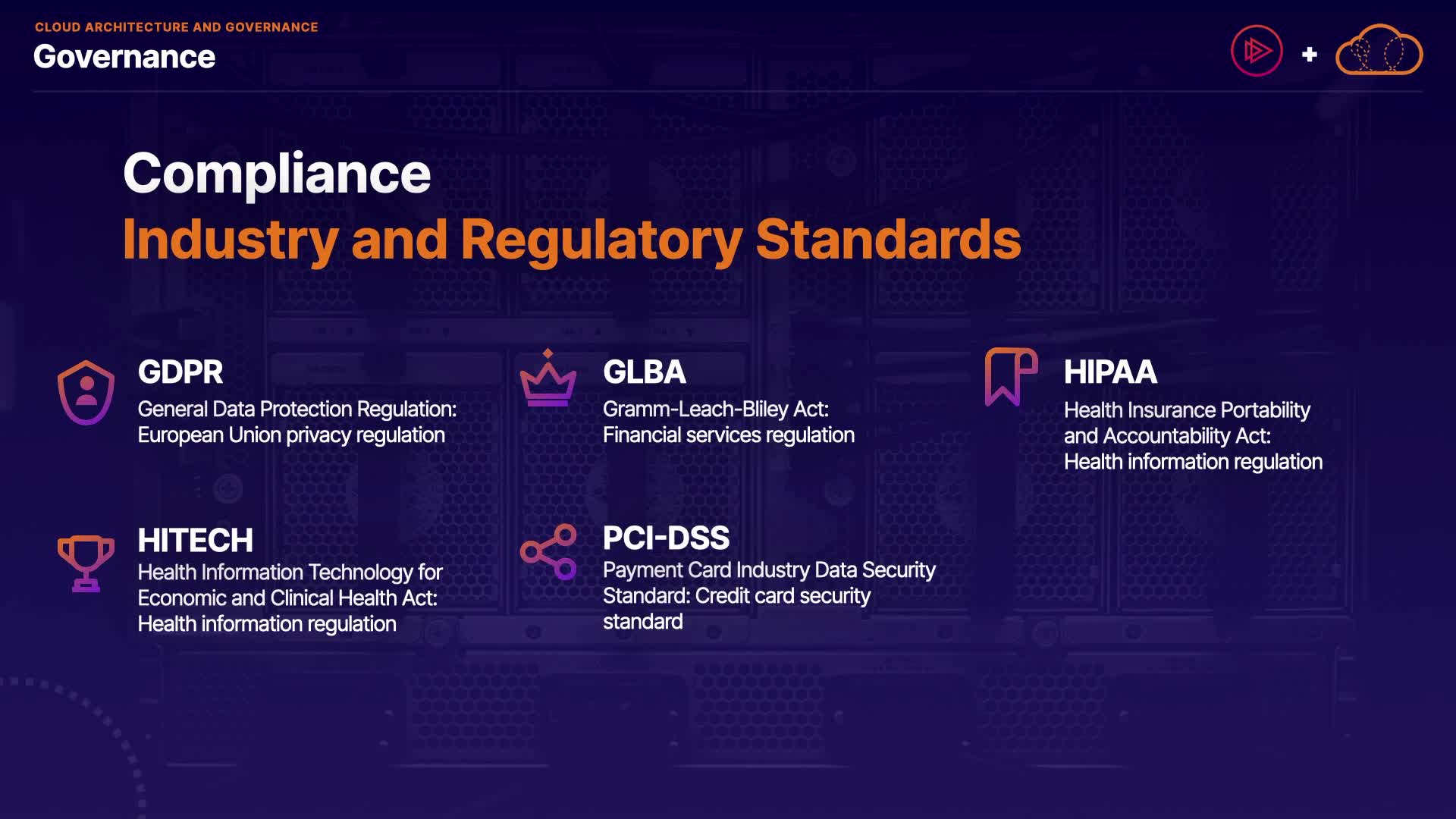 CLOUD ARCHITECTURE AND GOVERNANCE
Governance

+

Compliance
Industry and Regulatory Standards

GDPR
General Data Protection Regulation: European Union privacy regulation

GLBA
Gramm-Leach-Bliley Act: Financial services regulation

HIPAA
Health Insurance Portability and Accountability Act: Health information regulation

HITECH
Health Information Technology for Economic and Clinical Health Act: Health information regulation

PCI-DSS
Payment Card Industry Data Security Standard: Credit card security standard